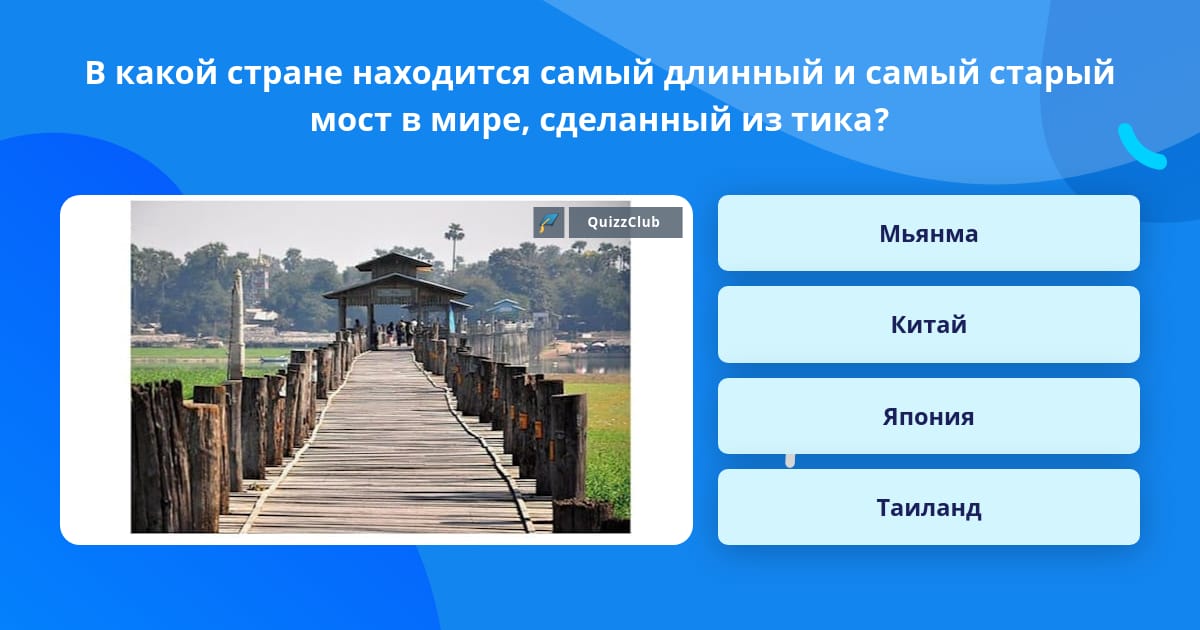 В какой стране находится самый длинный и самый старый мост в мире, сделанный из тика?

QuizzClub

Мьянма

Китай

Япония

Таиланд